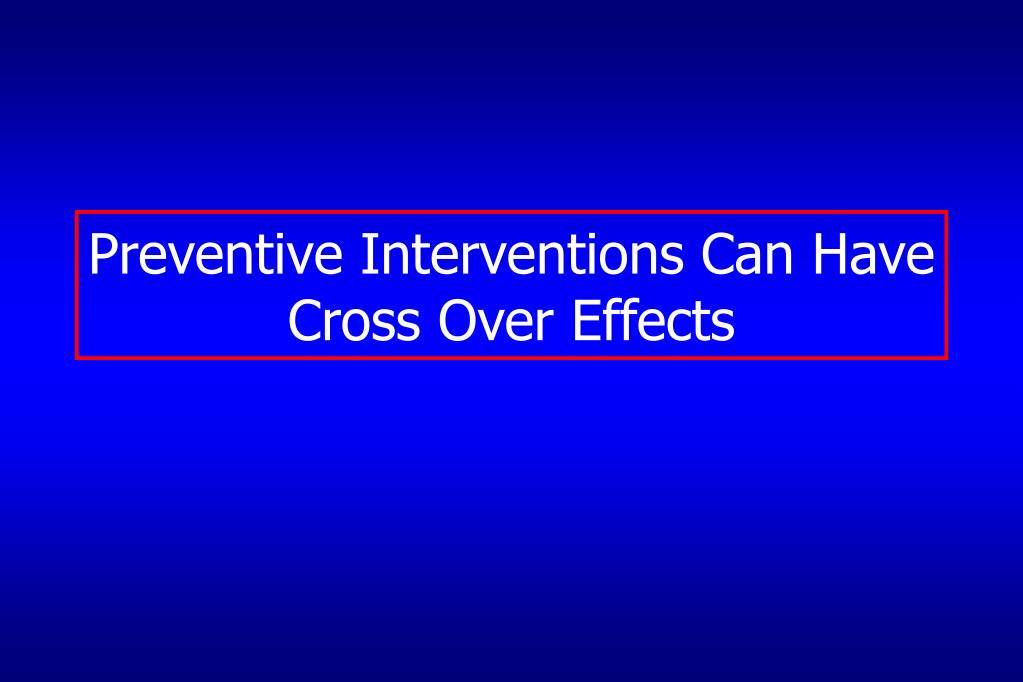 Preventive Interventions Can Have Cross Over Effects